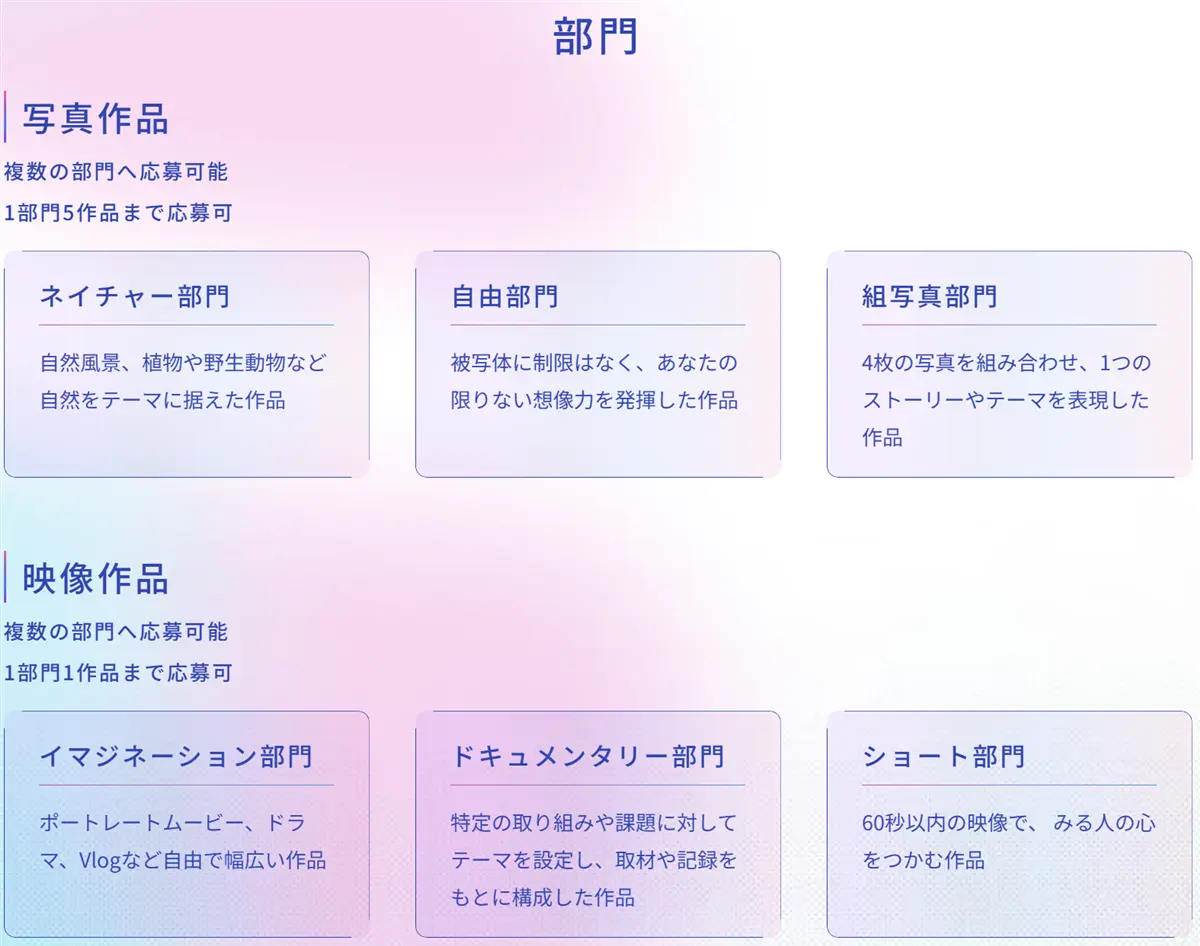 部門

写真作品

複数の部門へ応募可能

1部門5作品まで応募可

ネイチャー部門

自然風景、植物や野生動物など自然をテーマに据えた作品

自由部門

被写体に制限はなく、あなたの限りない想像力を発揮した作品

組写真部門

4枚の写真を組み合わせ、1つのストーリーやテーマを表現した作品

映像作品

複数の部門へ応募可能

1部門1作品まで応募可

イマジネーション部門

ポートレートムービー、ドラマ、Vlogなど自由で幅広い作品

ドキュメンタリー部門

特定の取り組みや課題に対してテーマを設定し、取材や記録をもとに構成した作品

ショート部門

60秒以内の映像で、 みる人の心をつかむ作品